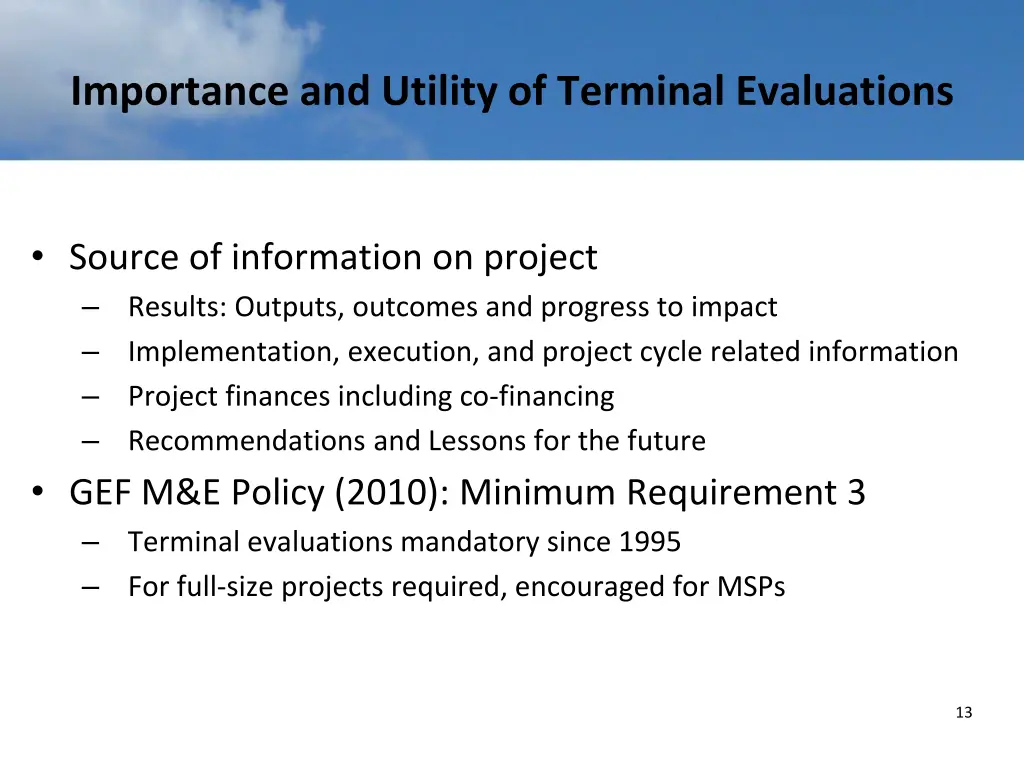 Importance and Utility of Terminal Evaluations

• Source of information on project
– Results: Outputs, outcomes and progress to impact
– Implementation, execution, and project cycle related information
– Project finances including co-financing
– Recommendations and Lessons for the future

• GEF M&E Policy (2010): Minimum Requirement 3
– Terminal evaluations mandatory since 1995
– For full-size projects required, encouraged for MSPs

13